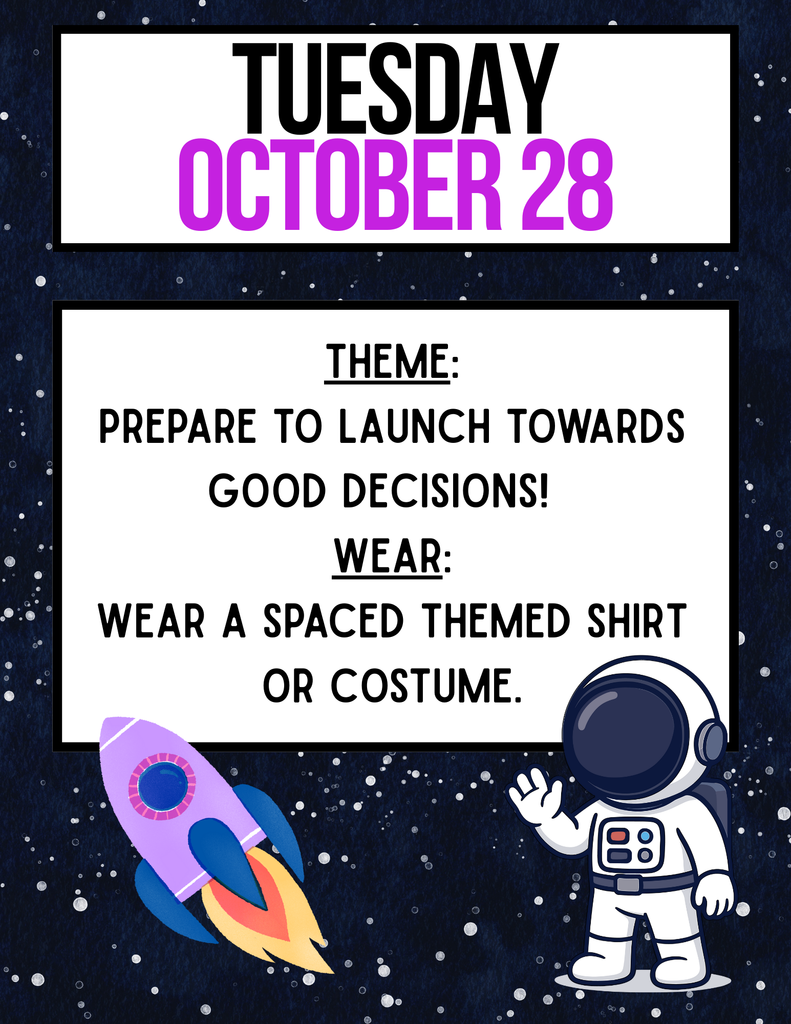 TUESDAY
OCTOBER 28

THEME:
PREPARE TO LAUNCH TOWARDS GOOD DECISIONS!
WEAR:
WEAR A SPACED THEMED SHIRT OR COSTUME.